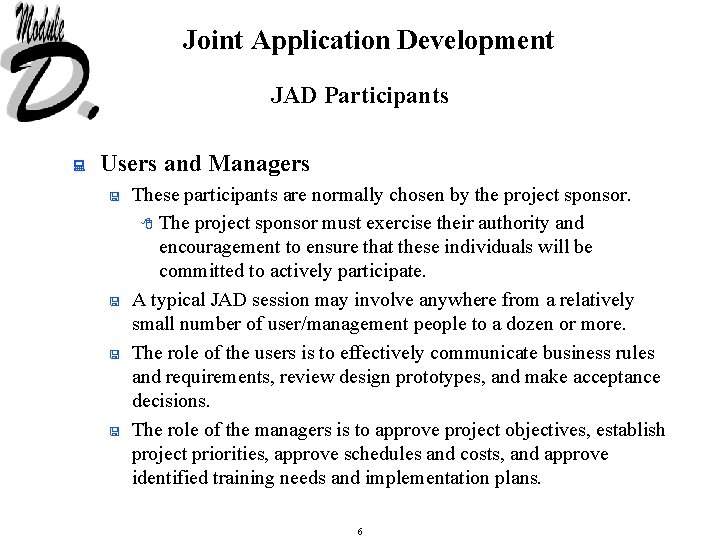 Module D.

Joint Application Development

JAD Participants

Users and Managers

These participants are normally chosen by the project sponsor.

The project sponsor must exercise their authority and encouragement to ensure that these individuals will be committed to actively participate.

A typical JAD session may involve anywhere from a relatively small number of user/management people to a dozen or more.

The role of the users is to effectively communicate business rules and requirements, review design prototypes, and make acceptance decisions.

The role of the managers is to approve project objectives, establish project priorities, approve schedules and costs, and approve identified training needs and implementation plans.

6